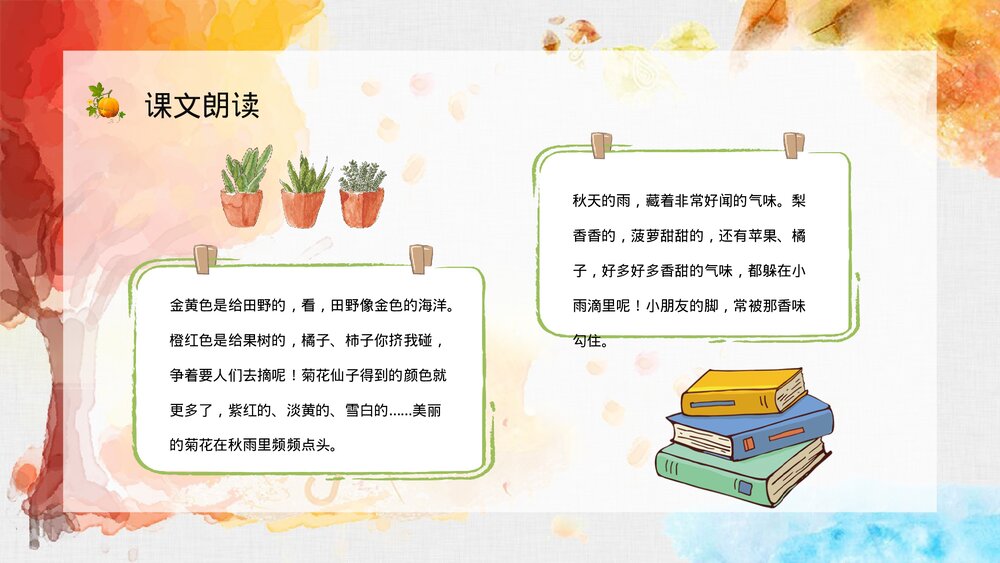 课文朗读

金黄色是给田野的，看，田野像金色的海洋。橙红色是给果树的，橘子、柿子你挤我碰，争着要人们去摘呢！菊花仙子得到的颜色就更多了，紫红的、淡黄的、雪白的……美丽的菊花在秋雨里频频点头。

秋天的雨，藏着非常好闻的气味。梨香香的，菠萝甜甜的，还有苹果、橘子，好多好多香甜的气味，都躲在小雨滴里呢！小朋友的脚，常被那香味勾住。